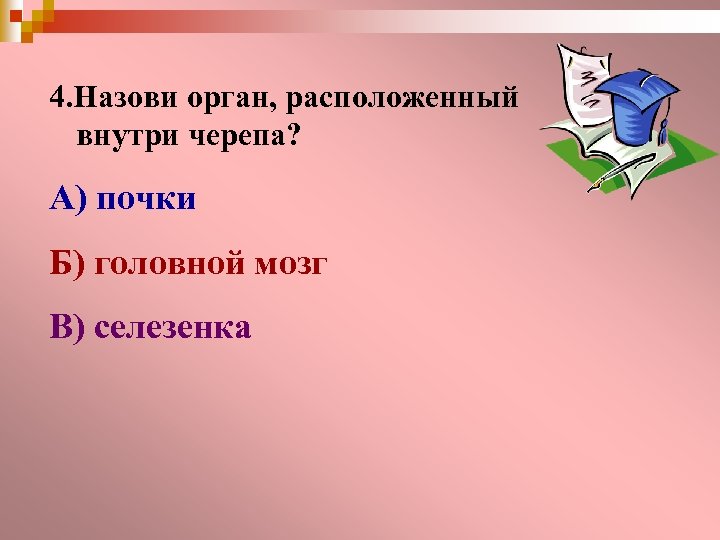 4.Назови орган, расположенный внутри черепа?

А) почки

Б) головной мозг

В) селезенка